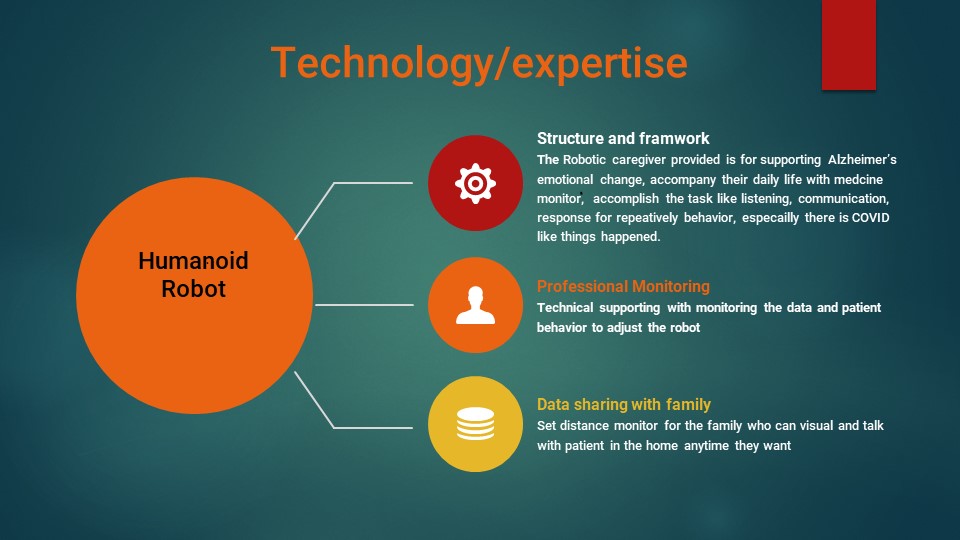 Technology/expertise

Humanoid Robot

Structure and framwork

The Robotic caregiver provided is for supporting Alzheimer's emotional change, accompany their daily life with medcine monitor, accomplish the task like listening, communication, response for repeatively behavior, especailly there is COVID like things happened.

Professional Monitoring

Technical supporting with monitoring the data and patient behavior to adjust the robot

Data sharing with family

Set distance monitor for the family who can visual and talk with patient in the home anytime they want